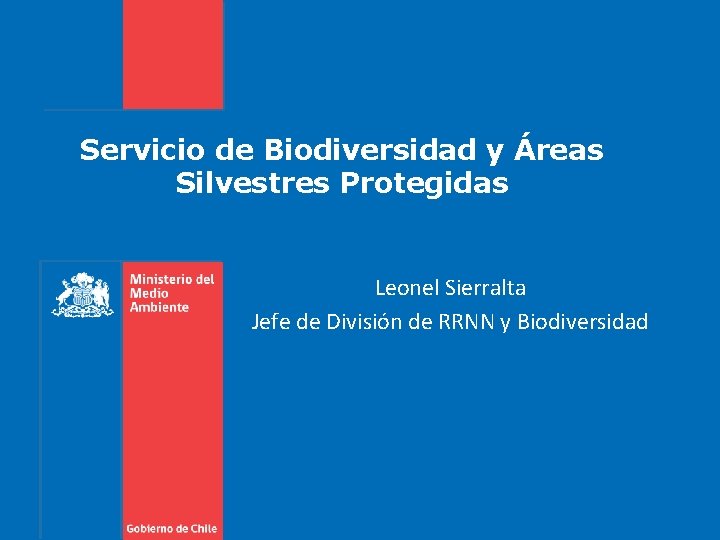 Servicio de Biodiversidad y Áreas Silvestres Protegidas

Ministerio del Medio Ambiente

Leonel Sierralta

Jefe de División de RRNN y Biodiversidad

Gobierno de Chile